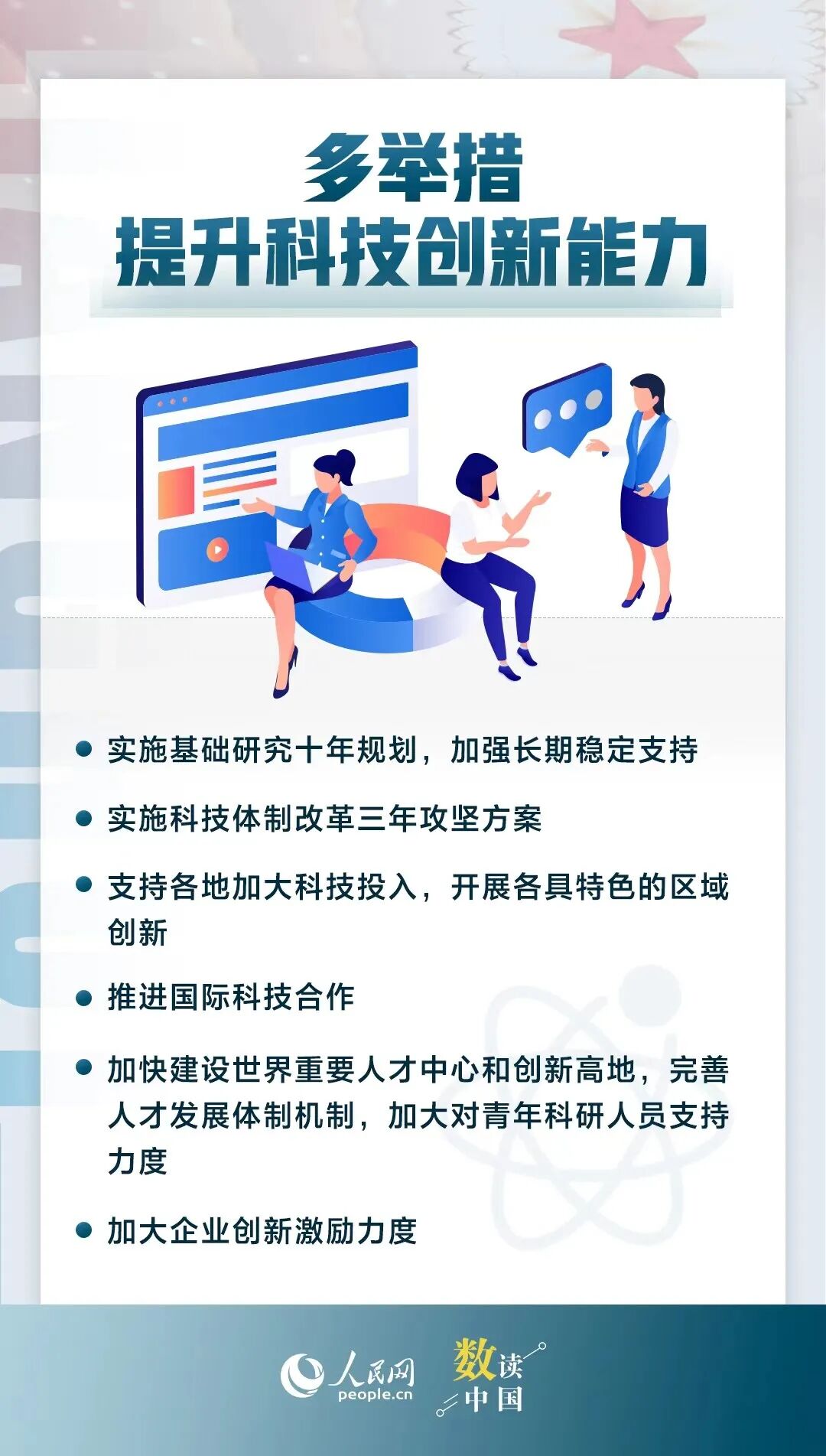 多举措
提升科技创新能力

● 实施基础研究十年规划，加强长期稳定支持

● 实施科技体制改革三年攻坚方案

● 支持各地加大科技投入，开展各具特色的区域创新

● 推进国际科技合作

● 加快建设世界重要人才中心和创新高地，完善人才发展体制机制，加大对青年科研人员支持力度

● 加大企业创新激励力度

人民网
people.cn
数读中国